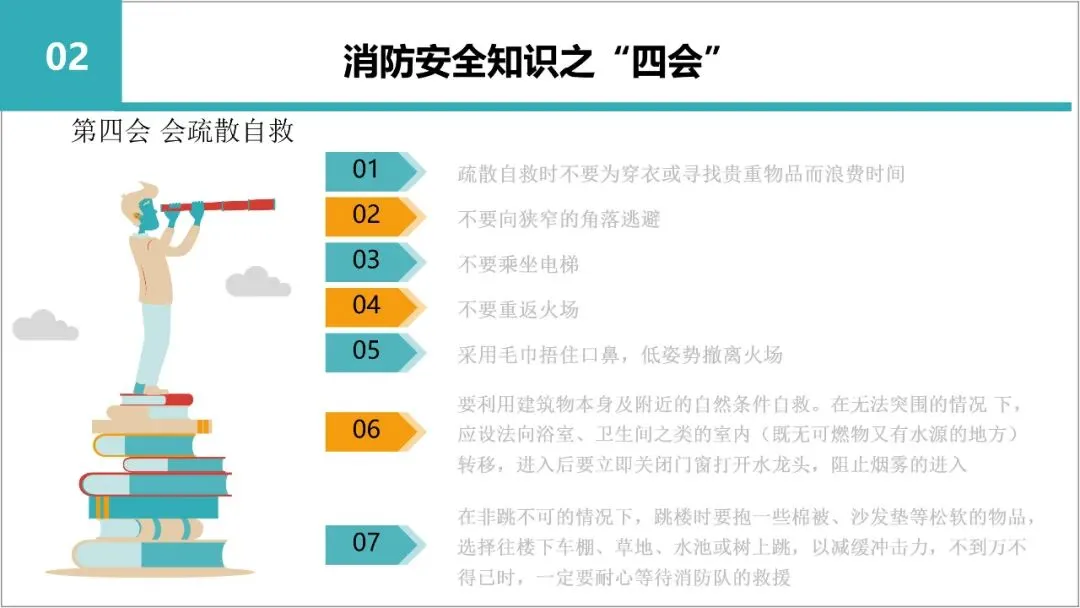 02

消防安全知识之“四会”

第四会 会疏散自救

01 疏散自救时不要为穿衣或寻找贵重物品而浪费时间

02 不要向狭窄的角落逃避

03 不要乘坐电梯

04 不要重返火场

05 采用毛巾捂住口鼻，低姿势撤离火场

06 要利用建筑物本身及附近的自然条件自救。在无法突围的情况 下，应设法向浴室、卫生间之类的室内（既无可燃物又有水源的地方）转移，进入后要立即关闭门窗打开水龙头，阻止烟雾的进入

07 在非跳不可的情况下，跳楼时要抱一些棉被、沙发垫等松软的物品，选择往楼下车棚、草地、水池或树上跳，以减缓冲击力，不到万不得已时，一定要耐心等待消防队的救援